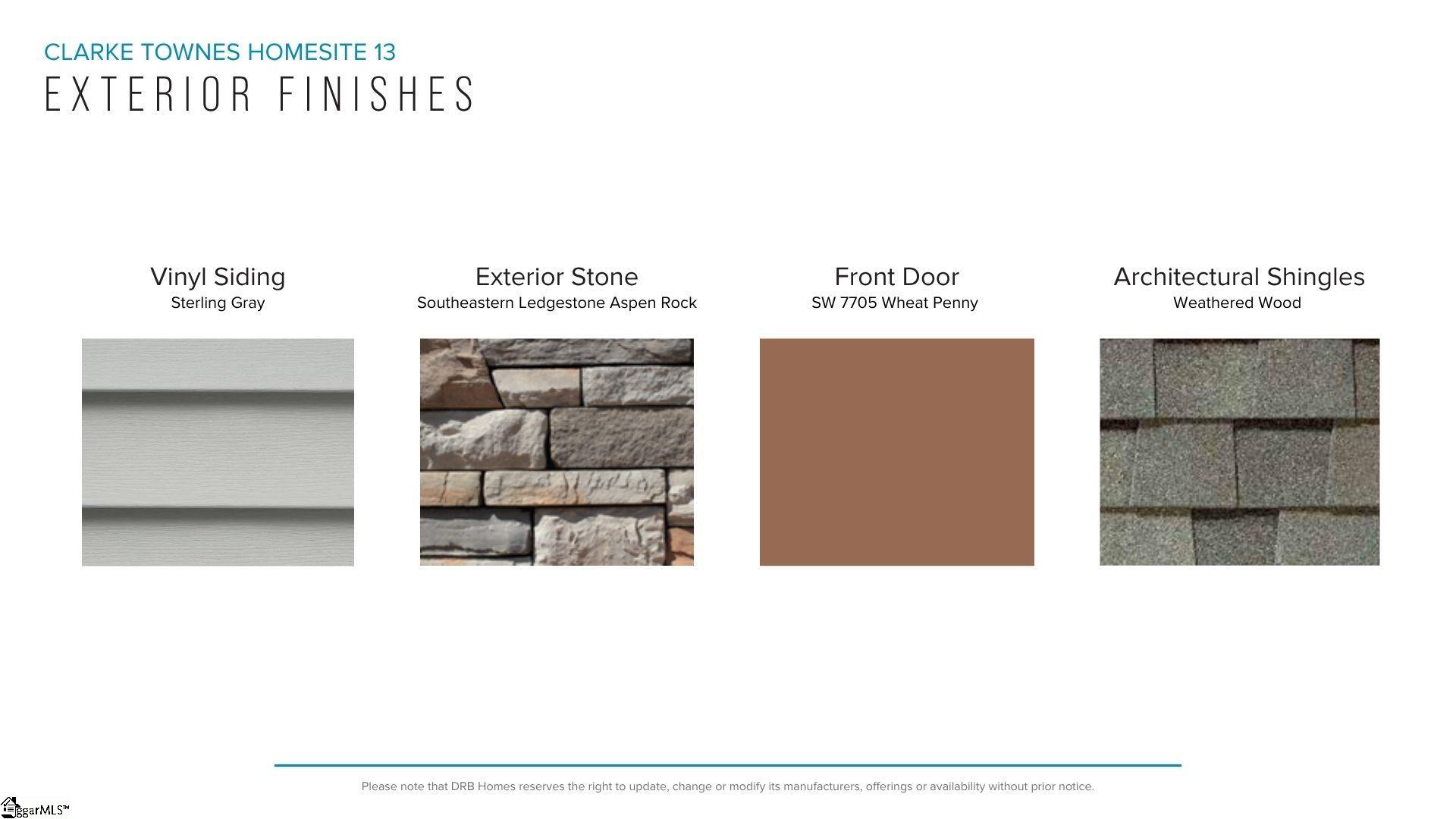 CLARKE TOWNES HOMESITE 13
EXTERIOR FINISHES

Vinyl Siding
Sterling Gray

Exterior Stone
Southeastern Ledgestone Aspen Rock

Front Door
SW 7705 Wheat Penny

Architectural Shingles
Weathered Wood

Please note that DRB Homes reserves the right to update, change or modify its manufacturers, offerings or availability without prior notice.

ggarMLS™